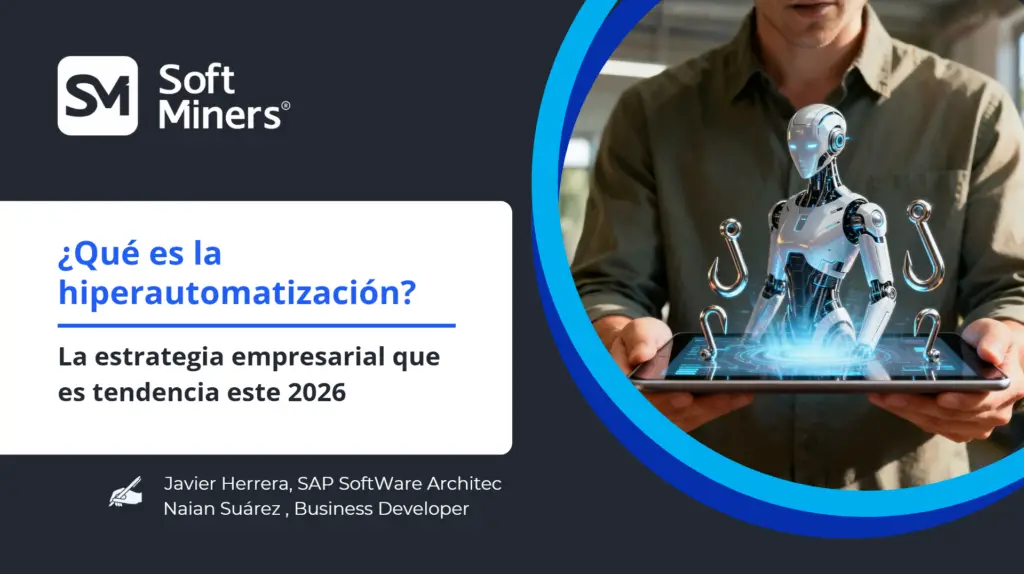 SM Soft Miners®

¿Qué es la hiperautomatización?

La estrategia empresarial que es tendencia este 2026

Javier Herrera, SAP SoftWare Architec
Naian Suárez , Business Developer